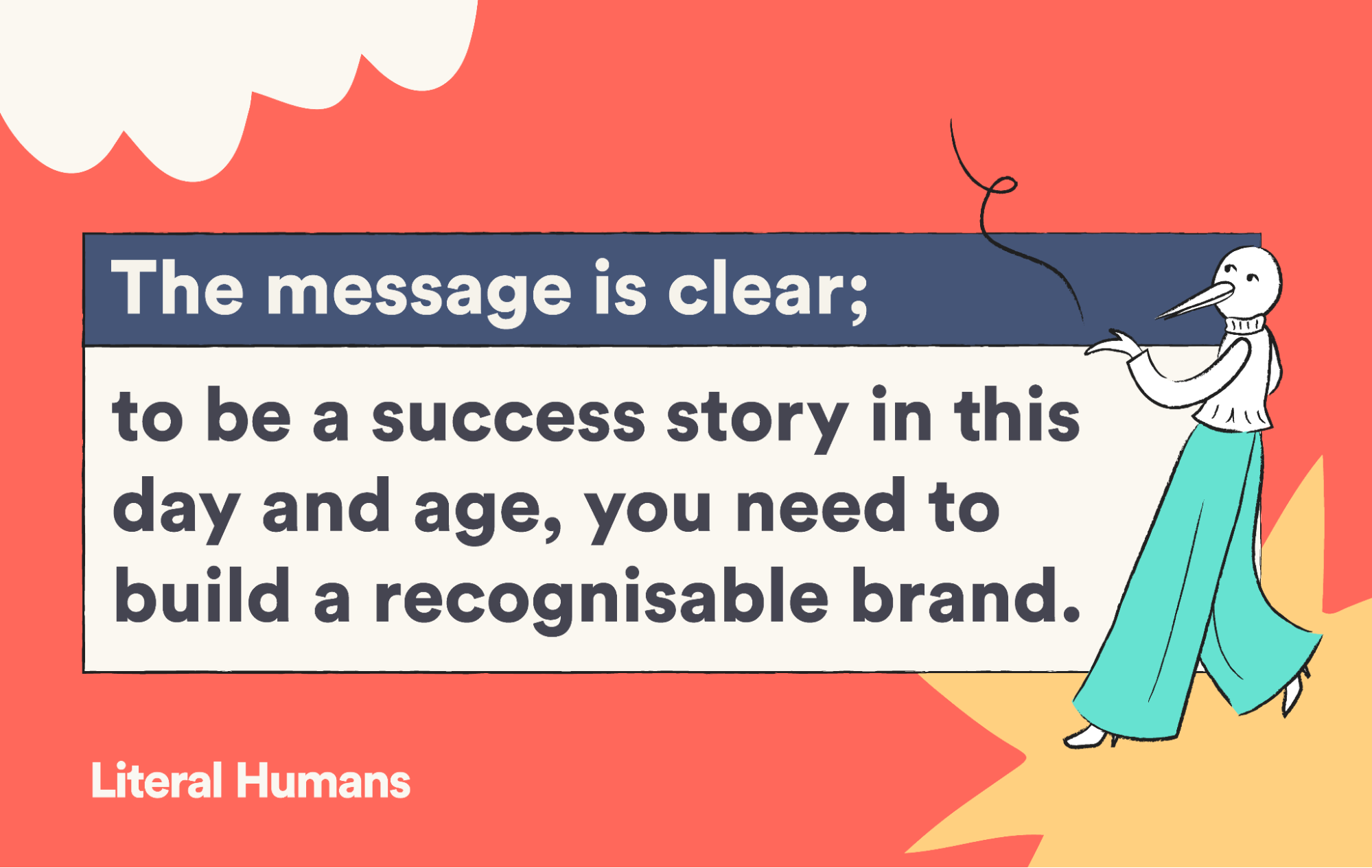 The message is clear;

to be a success story in this day and age, you need to build a recognisable brand.

Literal Humans